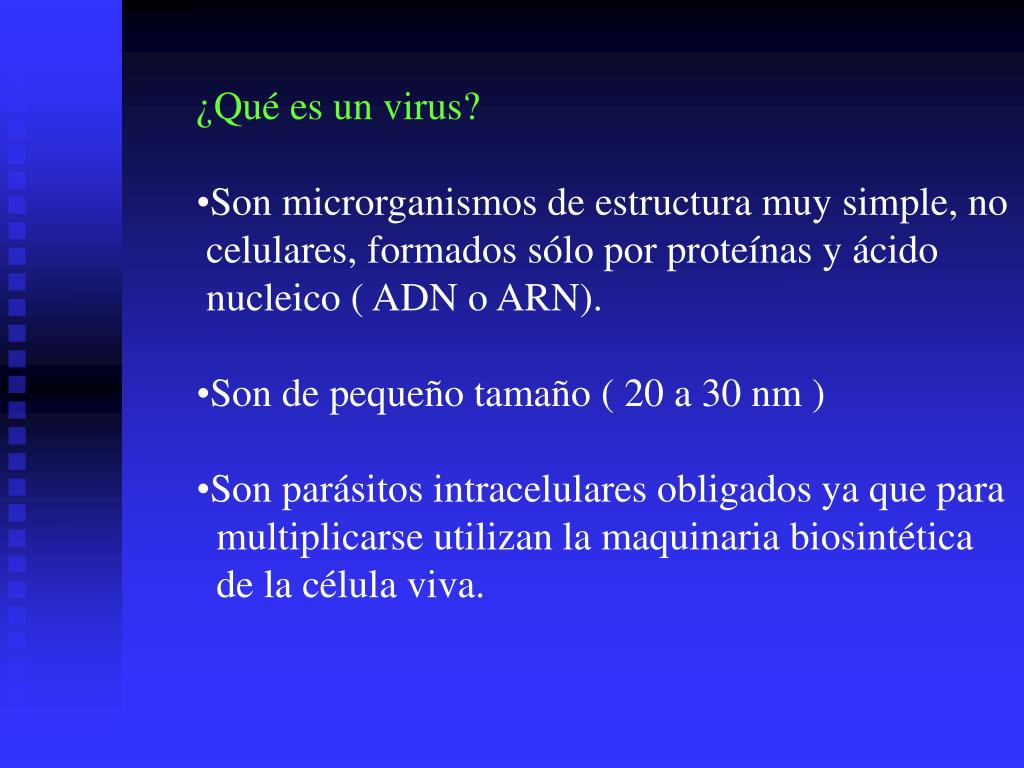 ¿Qué es un virus?

•Son microrganismos de estructura muy simple, no celulares, formados sólo por proteínas y ácido nucleico ( ADN o ARN).

•Son de pequeño tamaño ( 20 a 30 nm )

•Son parásitos intracelulares obligados ya que para multiplicarse utilizan la maquinaria biosintética de la célula viva.